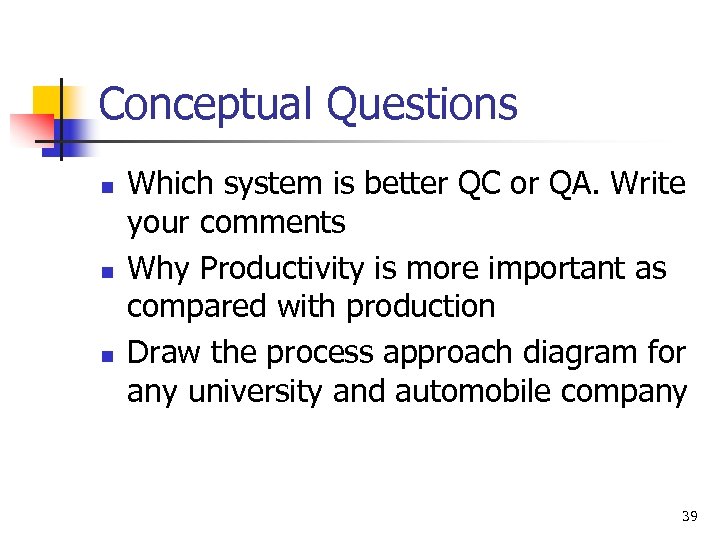 Conceptual Questions

- Which system is better QC or QA. Write your comments
- Why Productivity is more important as compared with production
- Draw the process approach diagram for any university and automobile company

39